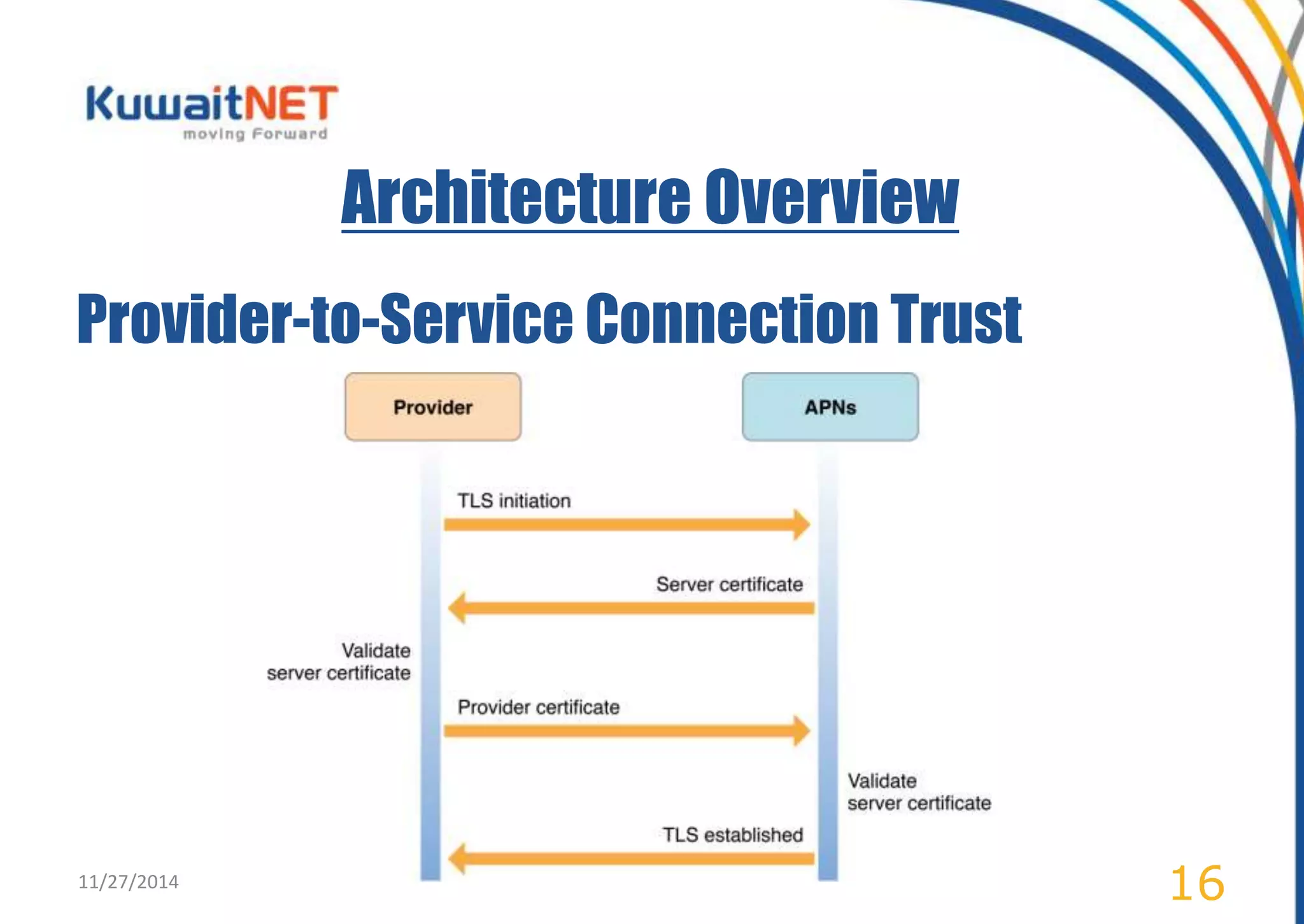 KuwaitNET
moving Forward

Architecture Overview

Provider-to-Service Connection Trust

Provider

APNs

TLS initiation

Server certificate

Validate server certificate

Provider certificate

Validate server certificate

TLS established

11/27/2014

16